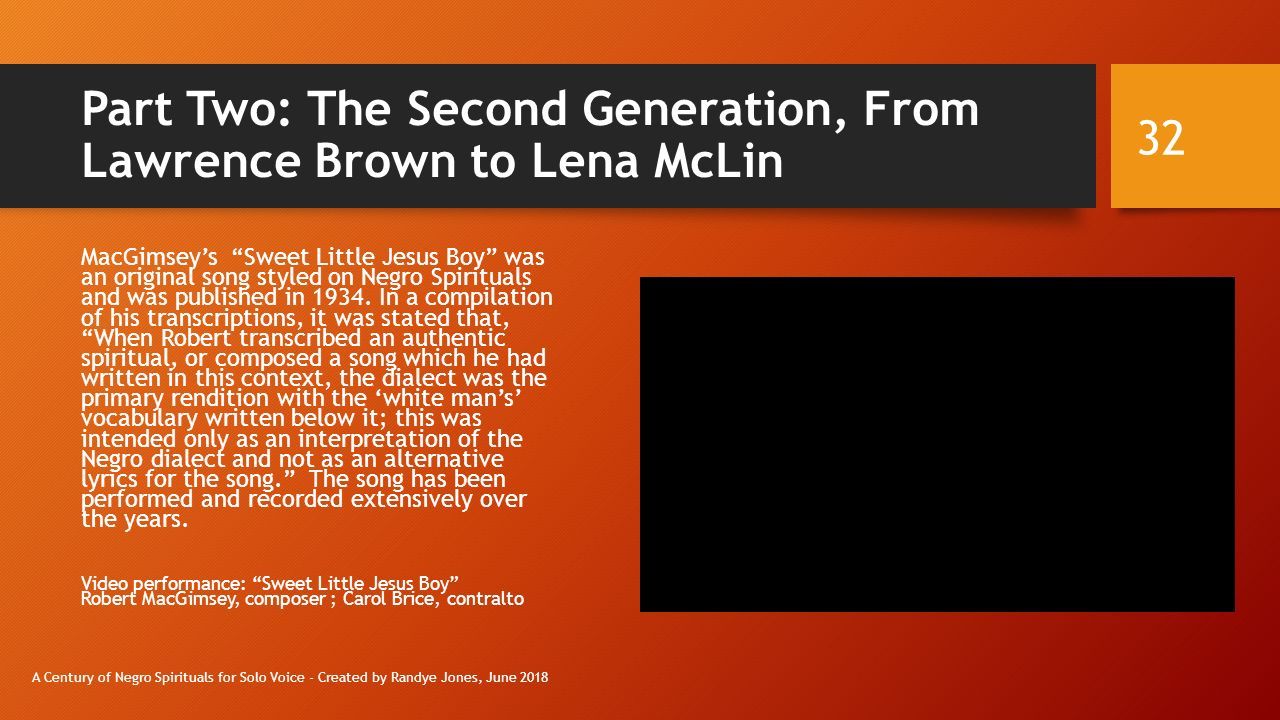 Part Two: The Second Generation, From Lawrence Brown to Lena McLin

32

MacGimsey's "Sweet Little Jesus Boy" was an original song styled on Negro Spirituals and was published in 1934. In a compilation of his transcriptions, it was stated that, "When Robert transcribed an authentic spiritual, or composed a song which he had written in this context, the dialect was the primary rendition with the 'white man's' vocabulary written below it; this was intended only as an interpretation of the Negro dialect and not as an alternative lyrics for the song." The song has been performed and recorded extensively over the years.

Video performance: "Sweet Little Jesus Boy"
Robert MacGimsey, composer; Carol Brice, contralto

A Century of Negro Spirituals for Solo Voice - Created by Randye Jones, June 2018